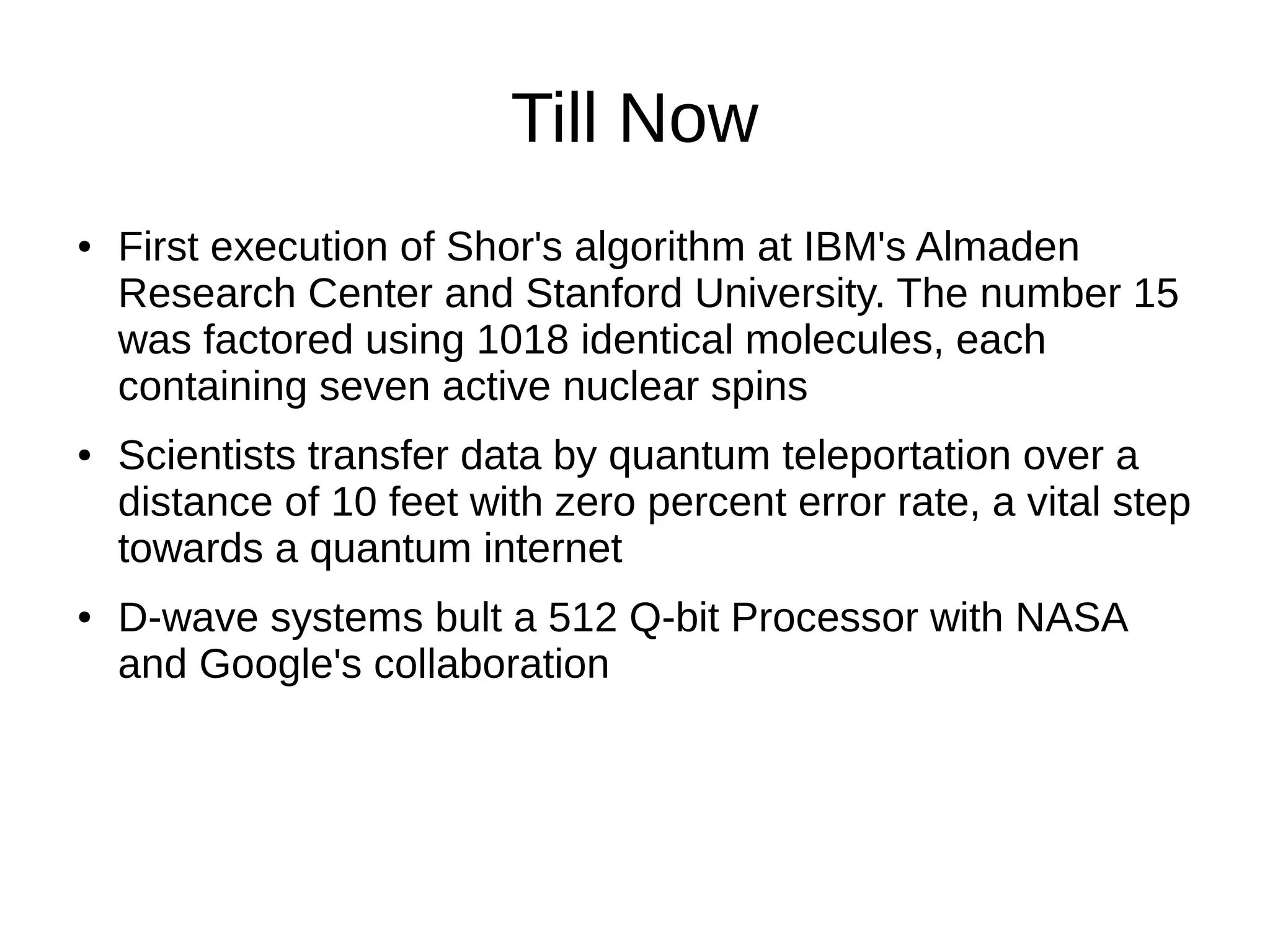 Till Now

• First execution of Shor's algorithm at IBM's Almaden Research Center and Stanford University. The number 15 was factored using 1018 identical molecules, each containing seven active nuclear spins

• Scientists transfer data by quantum teleportation over a distance of 10 feet with zero percent error rate, a vital step towards a quantum internet

• D-wave systems bult a 512 Q-bit Processor with NASA and Google's collaboration